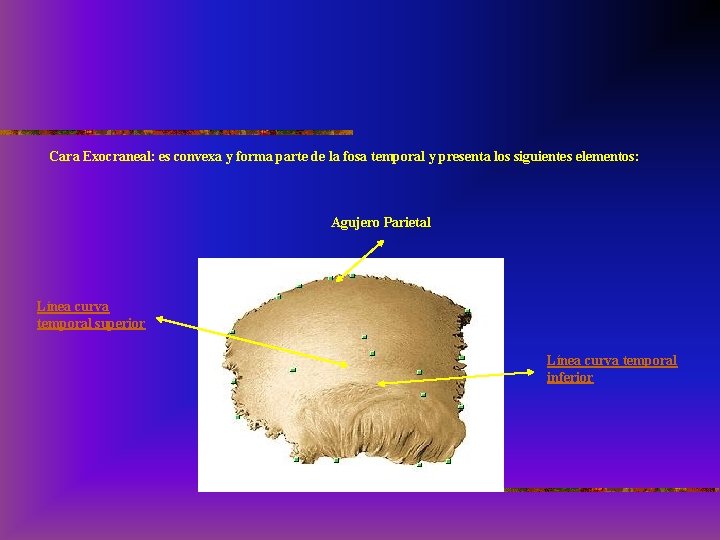 Cara Exocraneal: es convexa y forma parte de la fosa temporal y presenta los siguientes elementos:

Agujero Parietal

Línea curva temporal superior

Línea curva temporal inferior